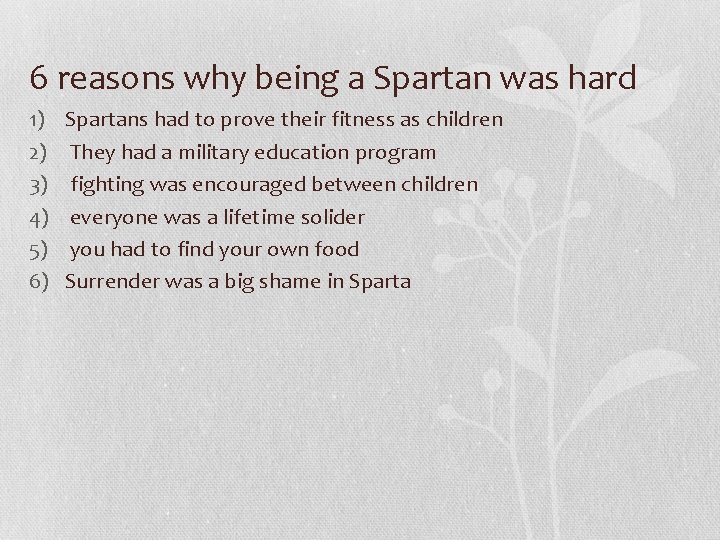 6 reasons why being a Spartan was hard

1) Spartans had to prove their fitness as children
2) They had a military education program
3) fighting was encouraged between children
4) everyone was a lifetime solider
5) you had to find your own food
6) Surrender was a big shame in Sparta